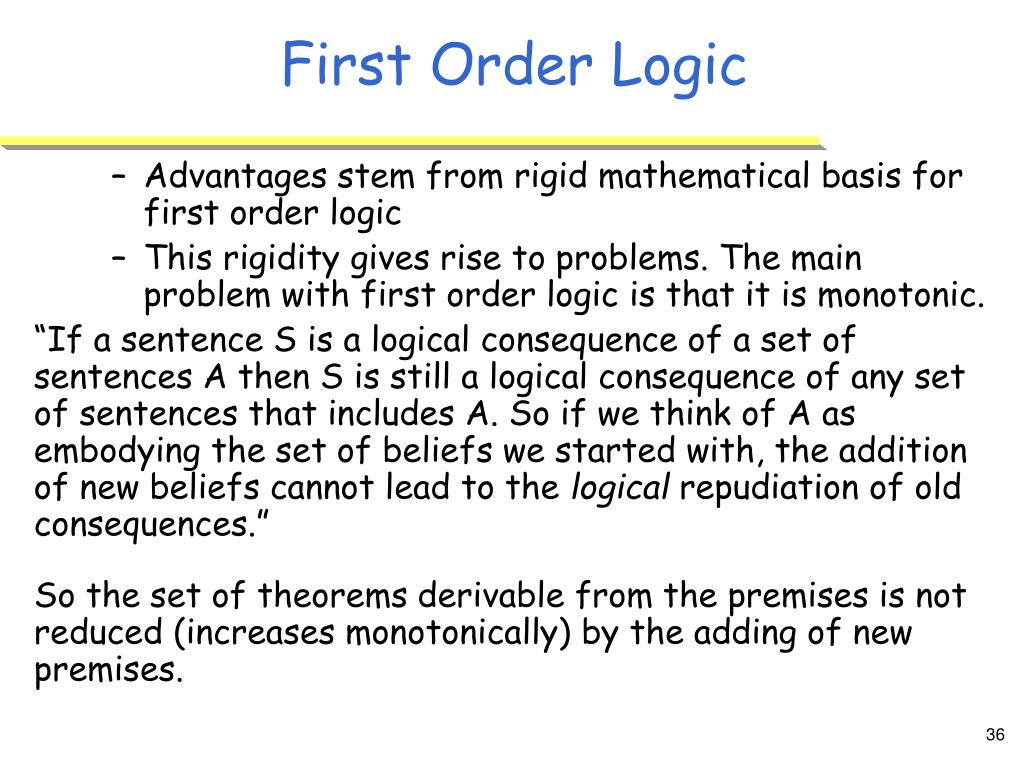 First Order Logic

– Advantages stem from rigid mathematical basis for first order logic
– This rigidity gives rise to problems. The main problem with first order logic is that it is monotonic.

“If a sentence S is a logical consequence of a set of sentences A then S is still a logical consequence of any set of sentences that includes A. So if we think of A as embodying the set of beliefs we started with, the addition of new beliefs cannot lead to the logical repudiation of old consequences.”

So the set of theorems derivable from the premises is not reduced (increases monotonically) by the adding of new premises.

36